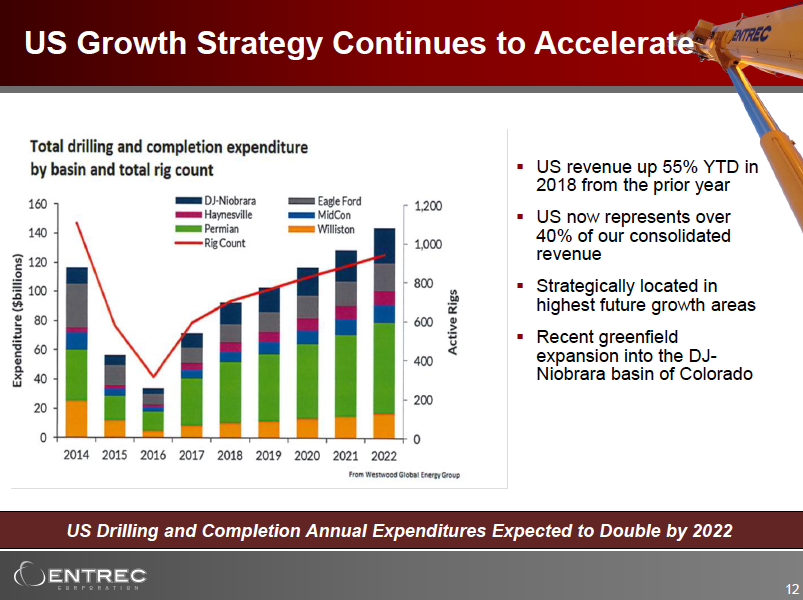 US Growth Strategy Continues to Accelerate

ENTREC

Total drilling and completion expenditure by basin and total rig count

DJ-Niobrara
Haynesville
Permian
Rig Count
Eagle Ford
MidCon
Williston

Expenditure ($billions)

160
140
120
100
80
60
40
20
0

1,200
1,000
800
600
400
200
0

Active Rigs

2014 2015 2016 2017 2018 2019 2020 2021 2022

From Westwood Global Energy Group

▪ US revenue up 55% YTD in 2018 from the prior year

▪ US now represents over 40% of our consolidated revenue

▪ Strategically located in highest future growth areas

▪ Recent greenfield expansion into the DJ-Niobrara basin of Colorado

US Drilling and Completion Annual Expenditures Expected to Double by 2022

ENTREC
CORPORATION

12